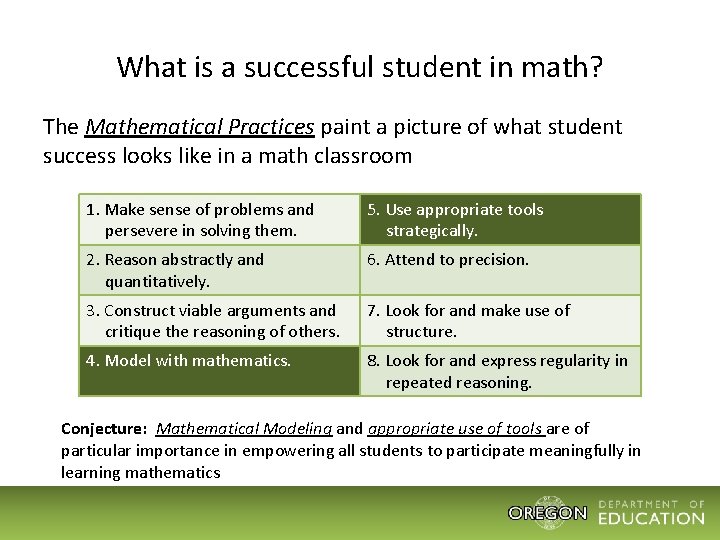 What is a successful student in math?

The Mathematical Practices paint a picture of what student success looks like in a math classroom

| 1. Make sense of problems and persevere in solving them. | 5. Use appropriate tools strategically. |
|---|---|
| 2. Reason abstractly and quantitatively. | 6. Attend to precision. |
| 3. Construct viable arguments and critique the reasoning of others. | 7. Look for and make use of structure. |
| 4. Model with mathematics. | 8. Look for and express regularity in repeated reasoning. |

Conjecture: Mathematical Modeling and appropriate use of tools are of particular importance in empowering all students to participate meaningfully in learning mathematics

OREGON DEPARTMENT OF EDUCATION